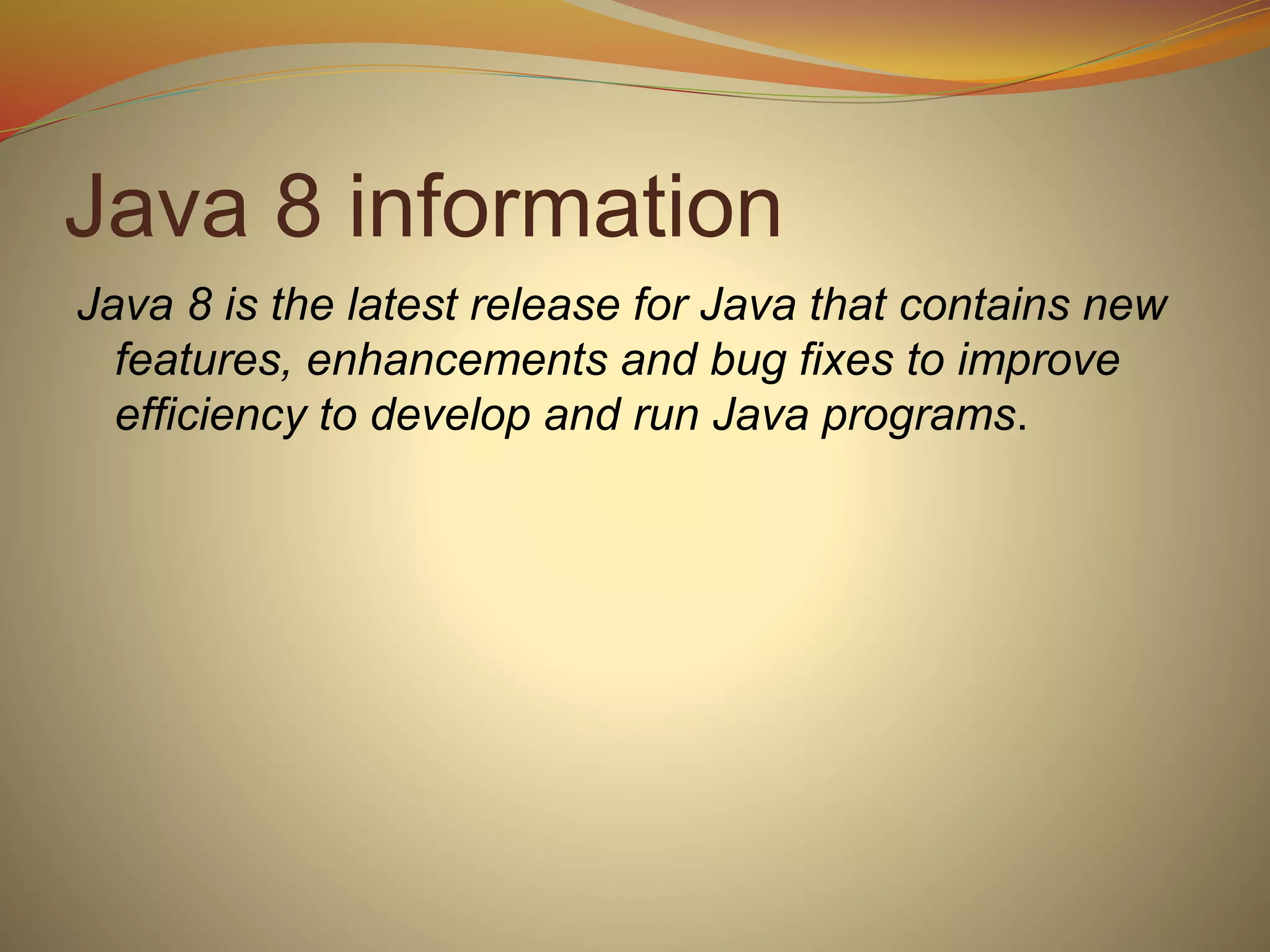 Java 8 information

Java 8 is the latest release for Java that contains new features, enhancements and bug fixes to improve efficiency to develop and run Java programs.